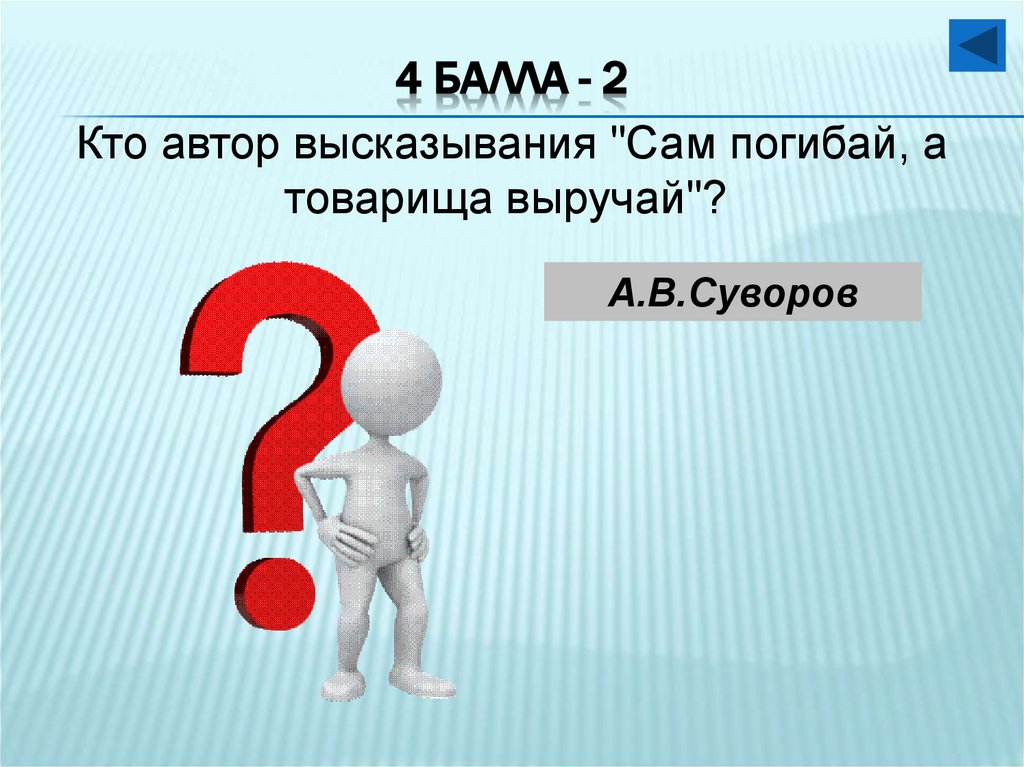 4 БАЛЛА - 2

Кто автор высказывания "Сам погибай, а товарища выручай"?

А.В.Суворов